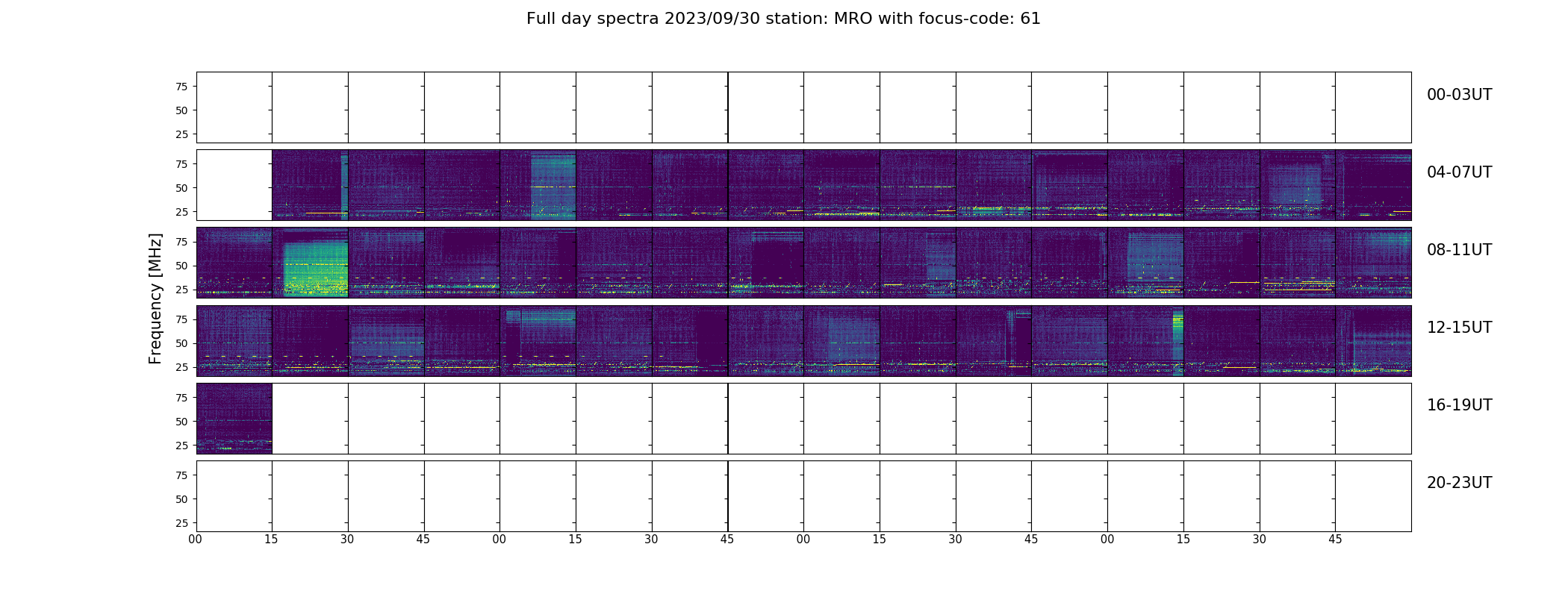 Full day spectra 2023/09/30 station: MRO with focus-code: 61

Frequency [MHz]

75
50
25
00-03UT

75
50
25
04-07UT

75
50
25
08-11UT

75
50
25
12-15UT

75
50
25
16-19UT

75
50
25
20-23UT

00 15 30 45 00 15 30 45 00 15 30 45 00 15 30 45